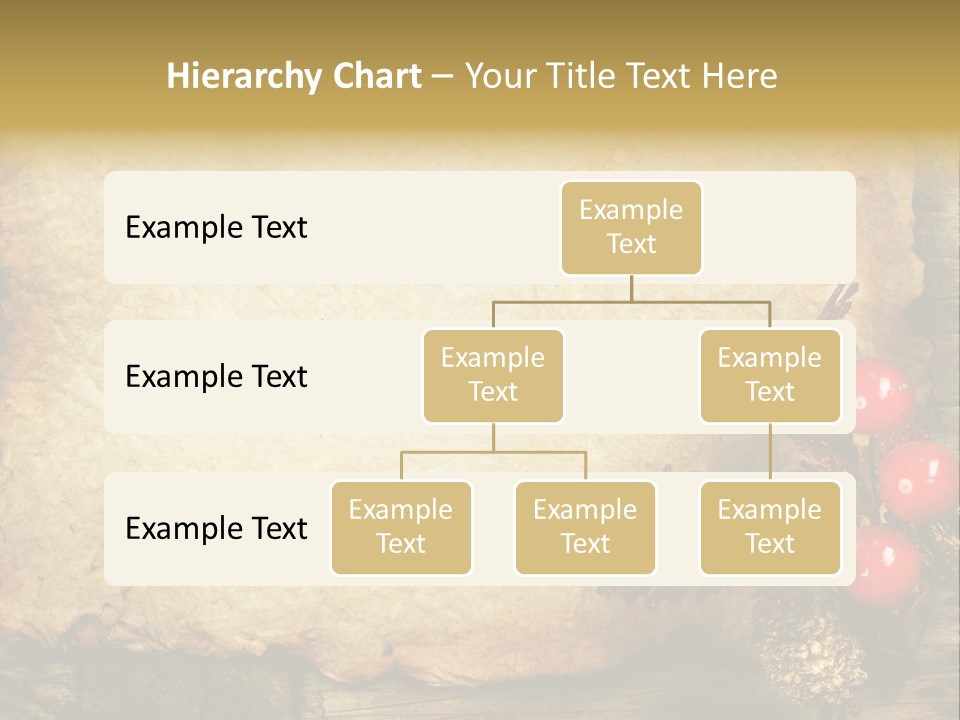 Hierarchy Chart – Your Title Text Here

Example Text

Example Text

Example Text

Example Text

Example Text

Example Text

Example Text

Example Text

Example Text